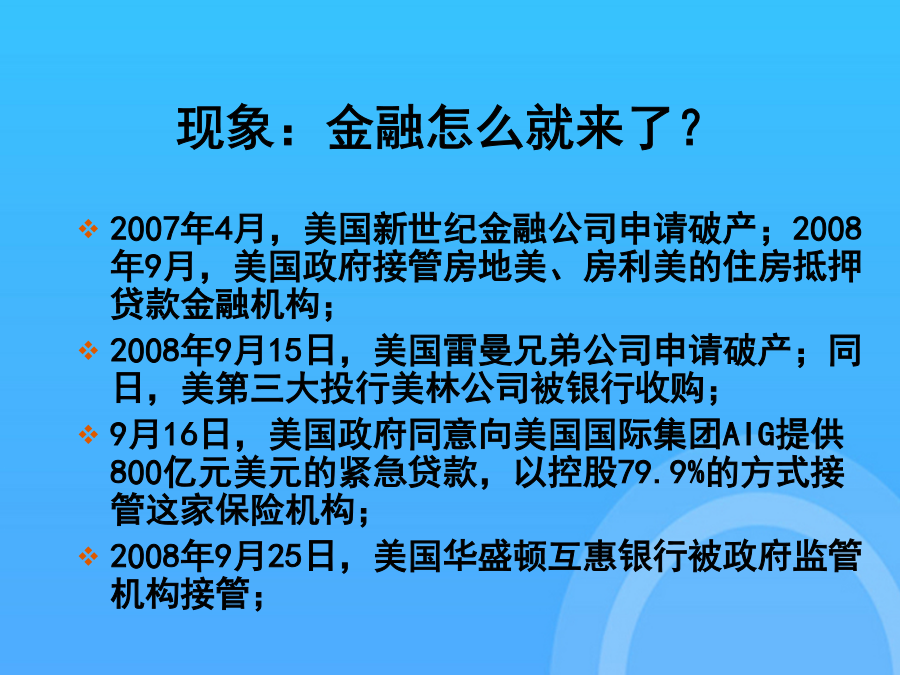 现象：金融怎么就来了？

❖ 2007年4月，美国新世纪金融公司申请破产；2008年9月，美国政府接管房地美、房利美的住房抵押贷款金融机构；

❖ 2008年9月15日，美国雷曼兄弟公司申请破产；同日，美第三大投行美林公司被银行收购；

❖ 9月16日，美国政府同意向美国国际集团AIG提供800亿元美元的紧急贷款，以控股79.9%的方式接管这家保险机构；

❖ 2008年9月25日，美国华盛顿互惠银行被政府监管机构接管；